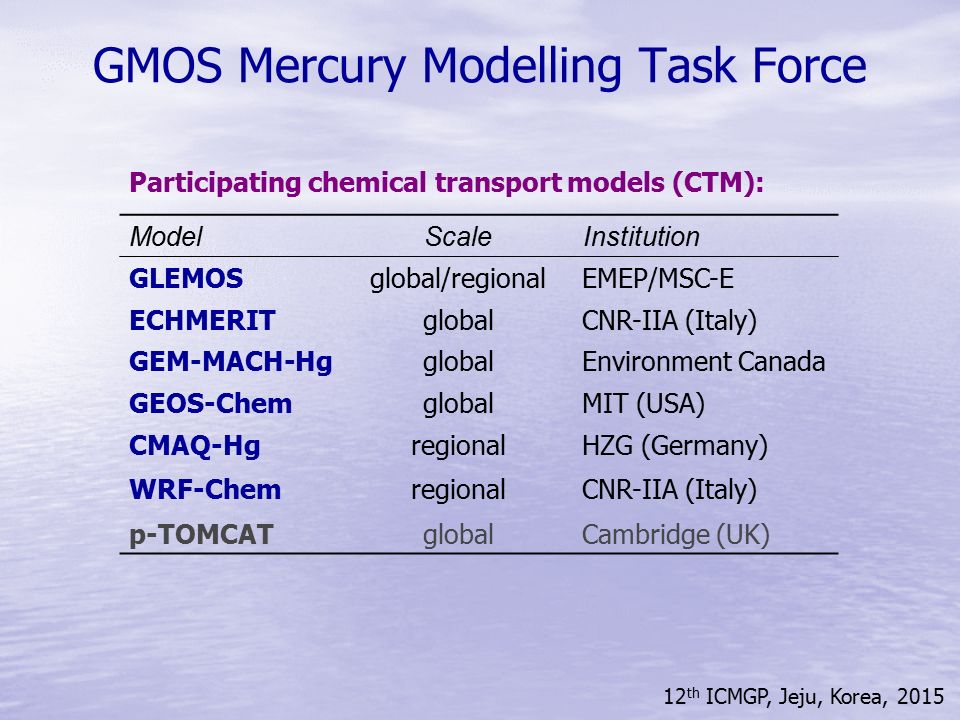 GMOS Mercury Modelling Task Force

Participating chemical transport models (CTM):

| Model | Scale | Institution |
|---|---|---|
| GLEMOS | global/regional | EMEP/MSC-E |
| ECHMERIT | global | CNR-IIA (Italy) |
| GEM-MACH-Hg | global | Environment Canada |
| GEOS-Chem | global | MIT (USA) |
| CMAQ-Hg | regional | HZG (Germany) |
| WRF-Chem | regional | CNR-IIA (Italy) |
| p-TOMCAT | global | Cambridge (UK) |

12$^{th}$ ICMGP, Jeju, Korea, 2015